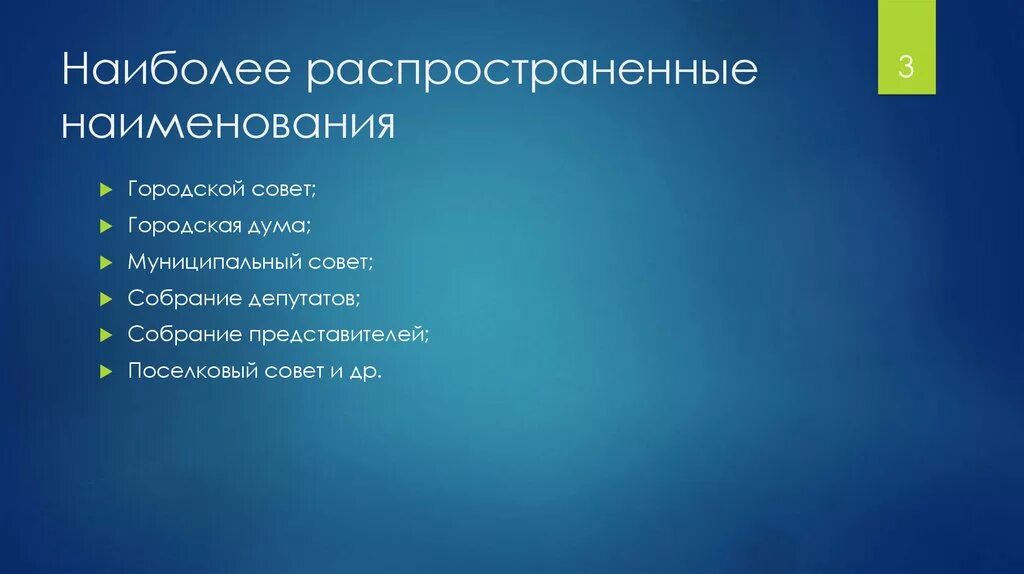 Наиболее распространенные наименования

3

Городской совет;
Городская дума;
Муниципальный совет;
Собрание депутатов;
Собрание представителей;
Поселковый совет и др.